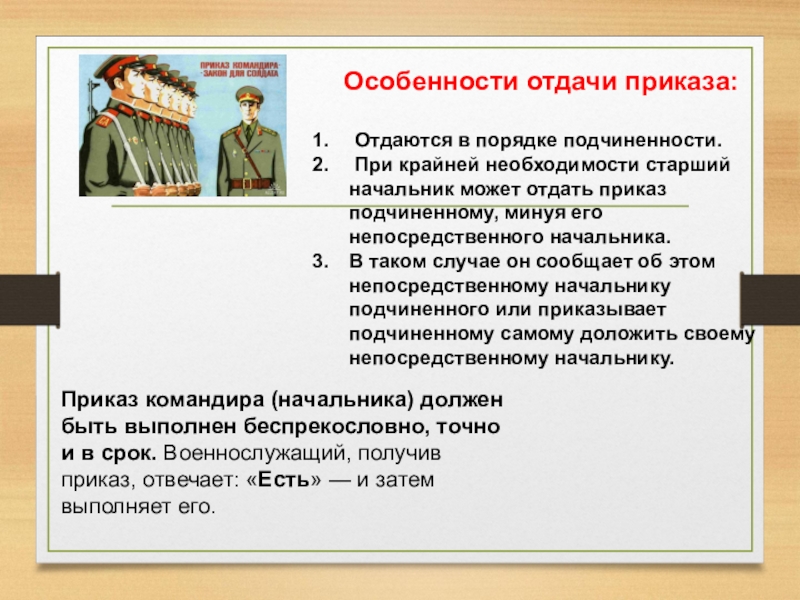 ПРИКАЗ КОМАНДИРА - ЗАКОН ДЛЯ СОЛДАТА

Особенности отдачи приказа:

1. Отдаются в порядке подчиненности.
2. При крайней необходимости старший начальник может отдать приказ подчиненному, минуя его непосредственного начальника.
3. В таком случае он сообщает об этом непосредственному начальнику подчиненного или приказывает подчиненному самому доложить своему непосредственному начальнику.

Приказ командира (начальника) должен быть выполнен беспрекословно, точно и в срок. Военнослужащий, получив приказ, отвечает: «Есть» — и затем выполняет его.